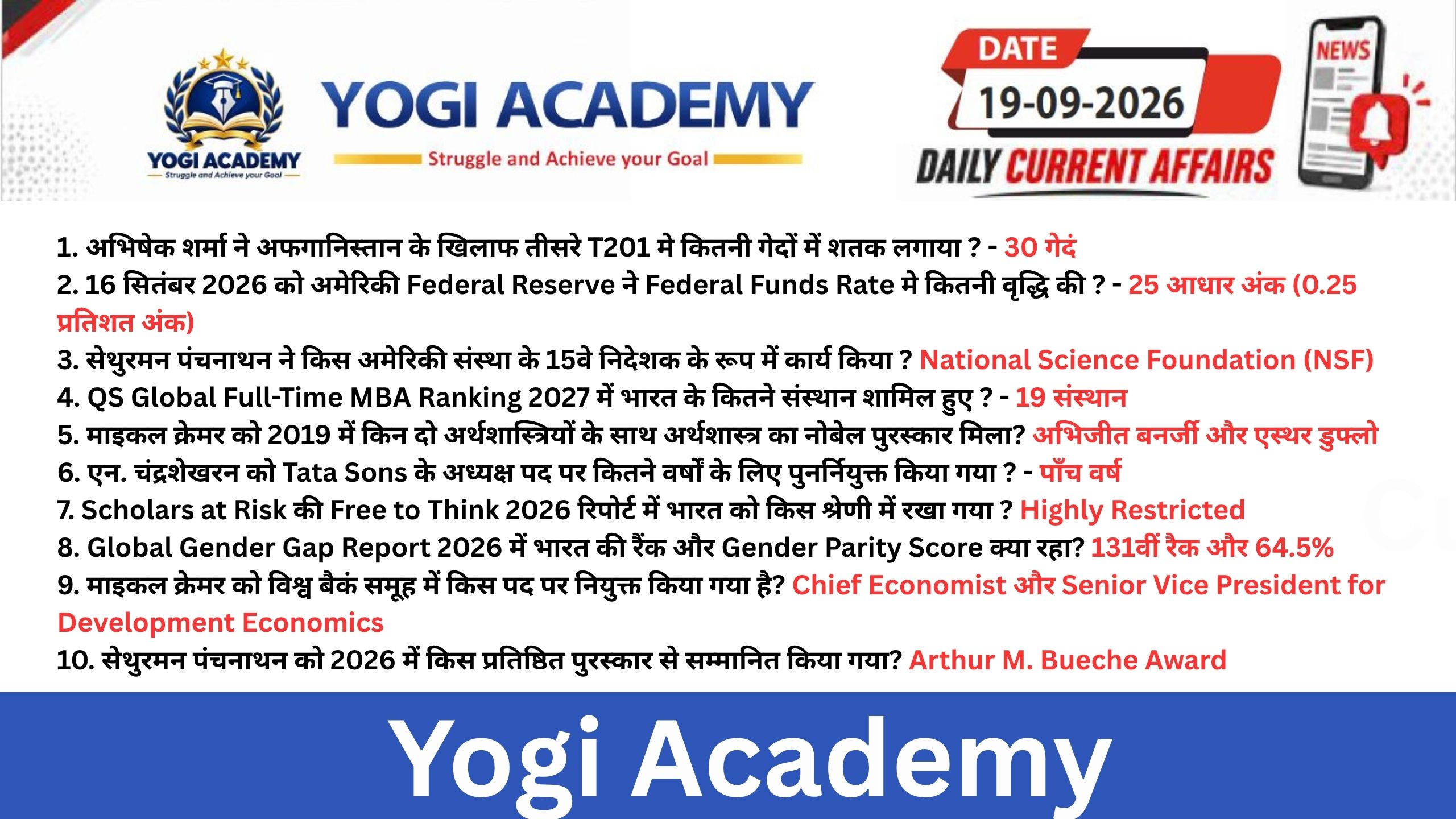 YOGI ACADEMY
Struggle and Achieve your Goal

YOGI ACADEMY
Struggle and Achieve your Goal

DATE
19-09-2026
DAILY CURRENT AFFAIRS

NEWS

1. अभिषेक शर्मा ने अफगानिस्तान के खिलाफ तीसरे T201 मे कितनी गेदों में शतक लगाया ? - 30 गेदं
2. 16 सितंबर 2026 को अमेरिकी Federal Reserve ने Federal Funds Rate मे कितनी वृद्धि की ? - 25 आधार अंक (0.25 प्रतिशत अंक)
3. सेथुरमन पंचनाथन ने किस अमेरिकी संस्था के 15वे निदेशक के रूप में कार्य किया ? National Science Foundation (NSF)
4. QS Global Full-Time MBA Ranking 2027 में भारत के कितने संस्थान शामिल हुए ? - 19 संस्थान
5. माइकल क्रेमर को 2019 में किन दो अर्थशास्त्रियों के साथ अर्थशास्त्र का नोबेल पुरस्कार मिला? अभिजीत बनर्जी और एस्थर डुफ्लो
6. एन. चंद्रशेखरन को Tata Sons के अध्यक्ष पद पर कितने वर्षों के लिए पुनर्नियुक्त किया गया ? - पाँच वर्ष
7. Scholars at Risk की Free to Think 2026 रिपोर्ट में भारत को किस श्रेणी में रखा गया ? Highly Restricted
8. Global Gender Gap Report 2026 में भारत की रैंक और Gender Parity Score क्या रहा? 131वीं रैक और 64.5%
9. माइकल क्रेमर को विश्व बैकं समूह में किस पद पर नियुक्त किया गया है? Chief Economist और Senior Vice President for Development Economics
10. सेथुरमन पंचनाथन को 2026 में किस प्रतिष्ठित पुरस्कार से सम्मानित किया गया? Arthur M. Bueche Award

Yogi Academy